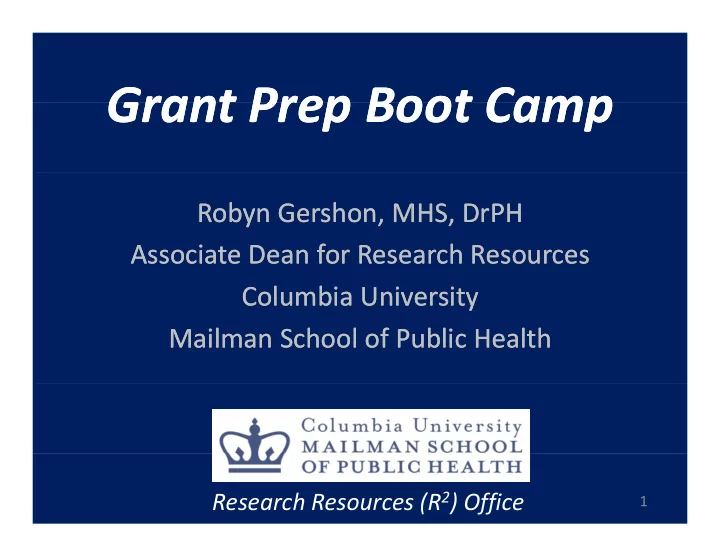 Grant Prep Boot Camp

Robyn Gershon, MHS, DrPH
Associate Dean for Research Resources
Columbia University
Mailman School of Public Health

Columbia University
MAILMAN SCHOOL
OF PUBLIC HEALTH

Research Resources ($R^2$) Office

1